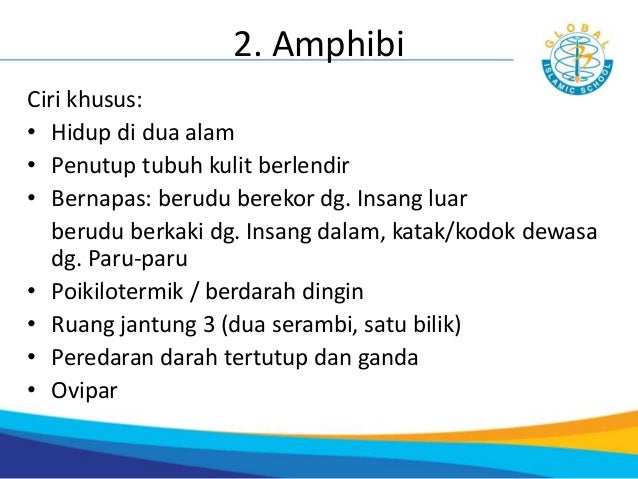 2. Amphibi

GLOBAL ISLAMIC SCHOOL

Ciri khusus:
• Hidup di dua alam
• Penutup tubuh kulit berlendir
• Bernapas: berudu berekor dg. Insang luar
berudu berkaki dg. Insang dalam, katak/kodok dewasa dg. Paru-paru
• Poikilotermik / berdarah dingin
• Ruang jantung 3 (dua serambi, satu bilik)
• Peredaran darah tertutup dan ganda
• Ovipar